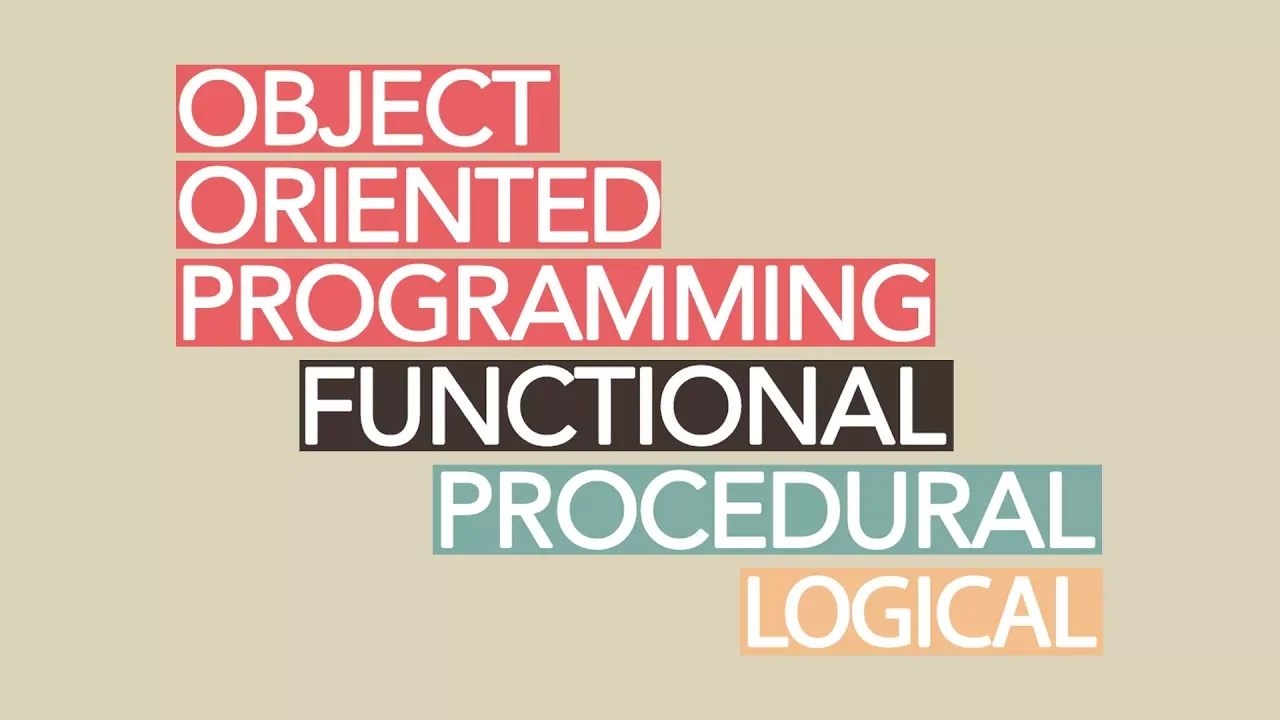 OBJECT
ORIENTED
PROGRAMMING
FUNCTIONAL
PROCEDURAL
LOGICAL